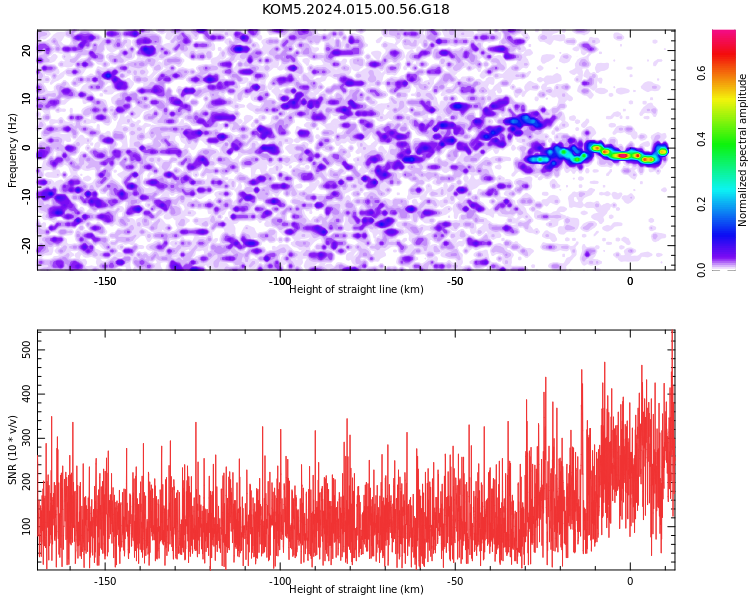 KOM5.2024.015.00.56.G18

Frequency (Hz)
20
10
0
-10
-20
-150
-100
-50
0
Height of straight line (km)

Normalized spectral amplitude
0.0
0.2
0.4
0.6

SNR (10 * v/v)
500
400
300
200
100
-150
-100
-50
0
Height of straight line (km)